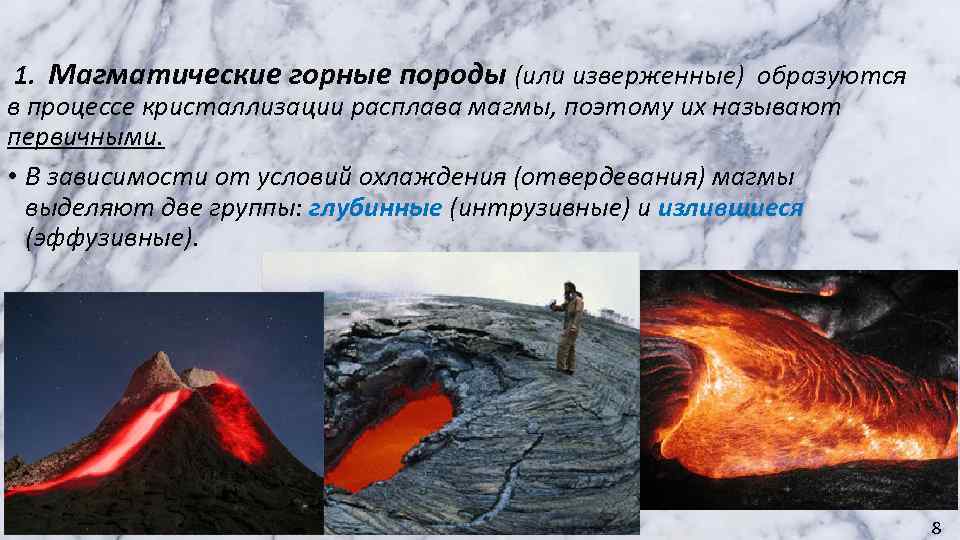 1. Магматические горные породы (или изверженные) образуются в процессе кристаллизации расплава магмы, поэтому их называют первичными.

• В зависимости от условий охлаждения (отвердевания) магмы выделяют две группы: глубинные (интрузивные) и излившиеся (эффузивные).

8